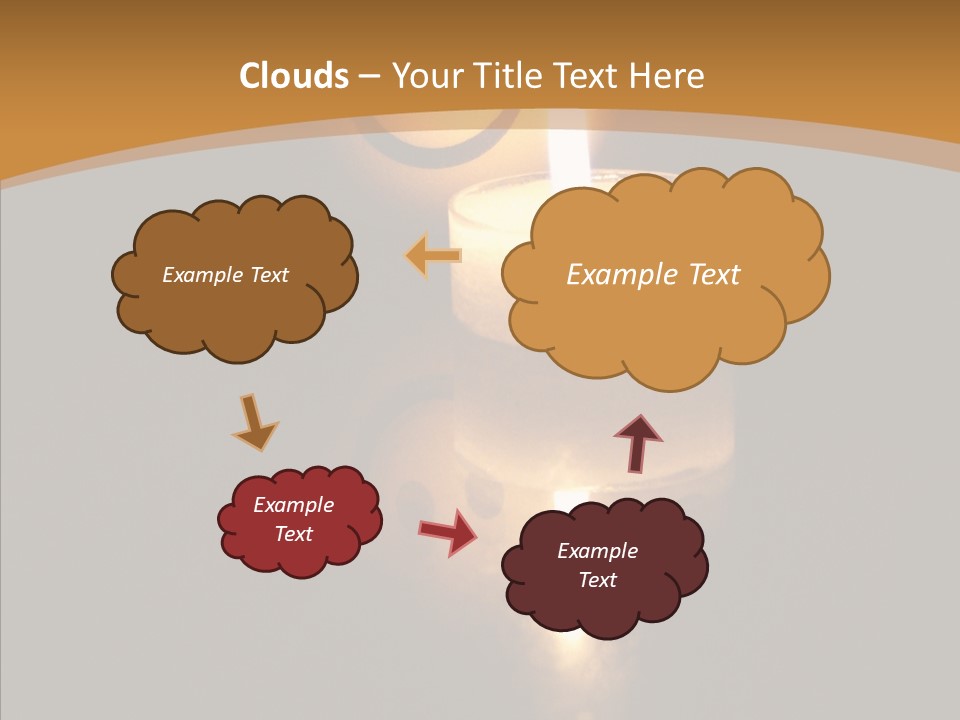 Clouds – Your Title Text Here

Example Text

Example Text

Example Text

Example Text